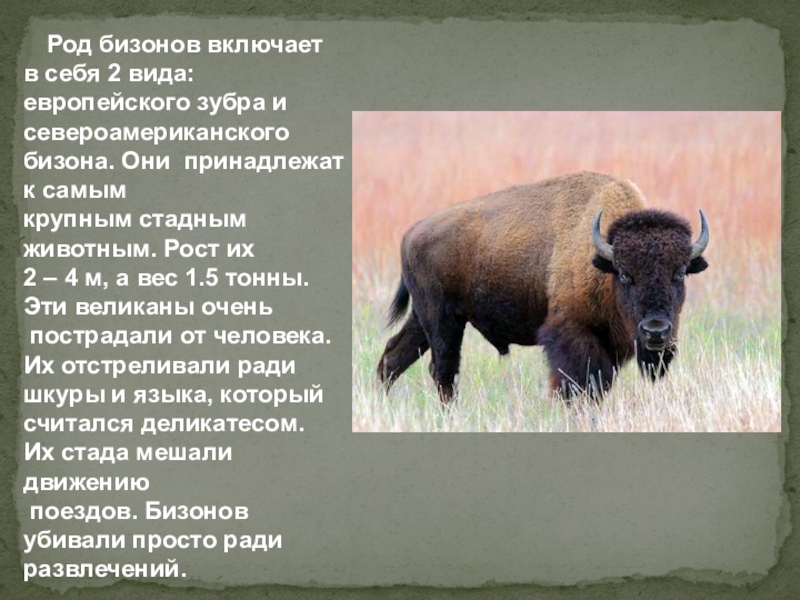 Род бизонов включает в себя 2 вида: европейского зубра и североамериканского бизона. Они принадлежат к самым крупным стадным животным. Рост их 2 – 4 м, а вес 1.5 тонны. Эти великаны очень пострадали от человека. Их отстреливали ради шкуры и языка, который считался деликатесом. Их стада мешали движению поездов. Бизонов убивали просто ради развлечений.